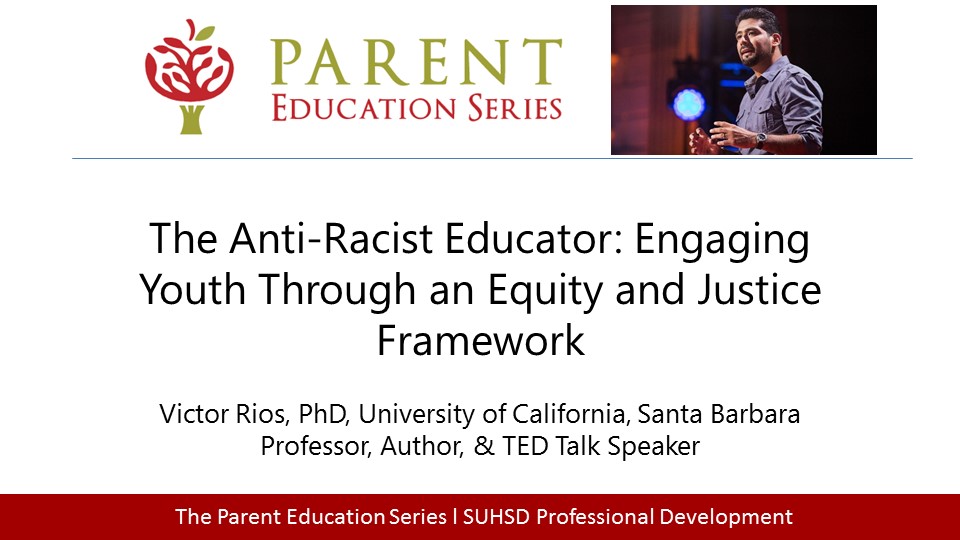 PARENT
EDUCATION SERIES

The Anti-Racist Educator: Engaging Youth Through an Equity and Justice Framework

Victor Rios, PhD, University of California, Santa Barbara
Professor, Author, & TED Talk Speaker

The Parent Education Series l SUHSD Professional Development